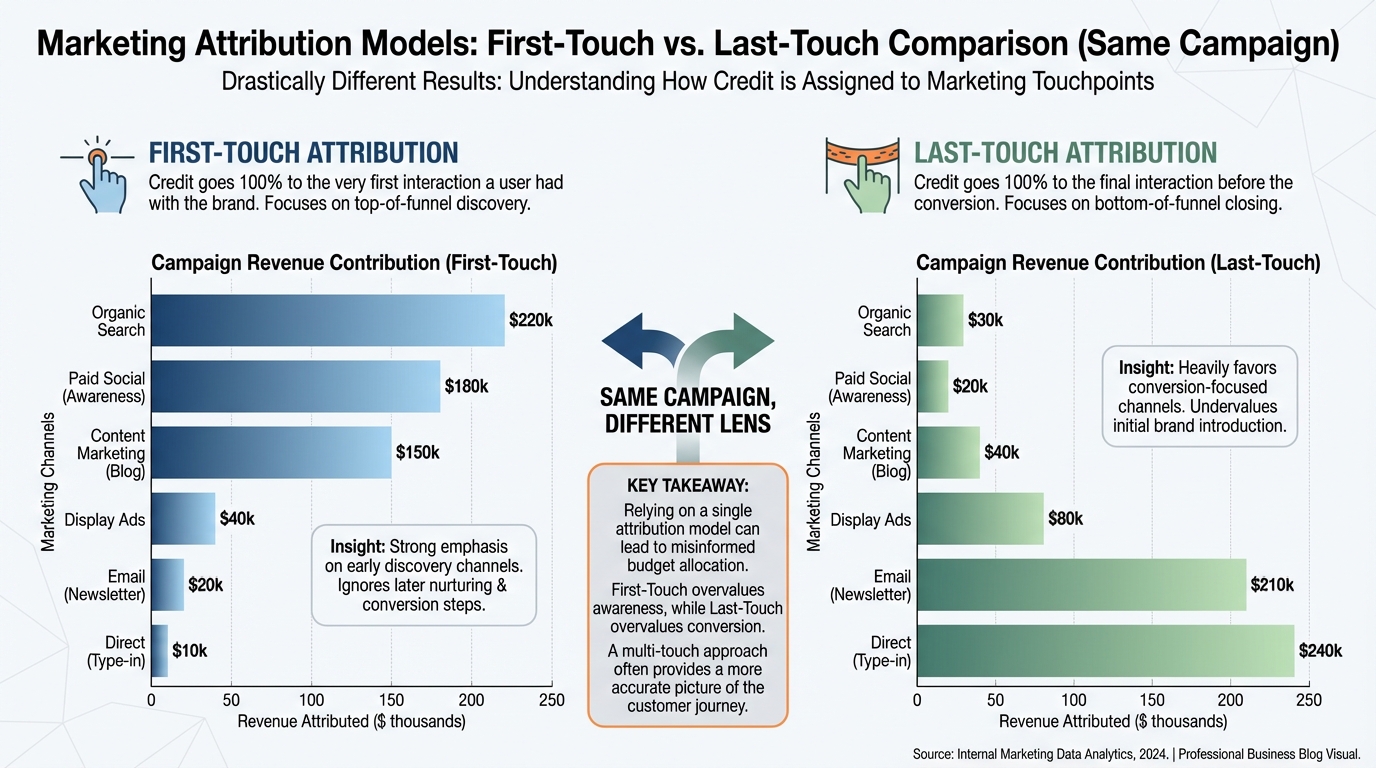 Marketing Attribution Models: First-Touch vs. Last-Touch Comparison (Same Campaign)
Drastically Different Results: Understanding How Credit is Assigned to Marketing Touchpoints

FIRST-TOUCH ATTRIBUTION
Credit goes 100% to the very first interaction a user had with the brand. Focuses on top-of-funnel discovery.

Campaign Revenue Contribution (First-Touch)

Marketing Channels

Organic Search $220k
Paid Social (Awareness) $180k
Content Marketing (Blog) $150k
Display Ads $40k
Email (Newsletter) $20k
Direct (Type-in) $10k

Insight: Strong emphasis on early discovery channels. Ignores later nurturing & conversion steps.

0 50 100 150 200 250
Revenue Attributed ($ thousands)

SAME CAMPAIGN, DIFFERENT LENS

KEY TAKEAWAY:
Relying on a single attribution model can lead to misinformed budget allocation.
First-Touch overvalues awareness, while Last-Touch overvalues conversion.
A multi-touch approach often provides a more accurate picture of the customer journey.

LAST-TOUCH ATTRIBUTION
Credit goes 100% to the final interaction before the conversion. Focuses on bottom-of-funnel closing.

Campaign Revenue Contribution (Last-Touch)

Marketing Channels

Organic Search $30k
Paid Social (Awareness) $20k
Content Marketing (Blog) $40k
Display Ads $80k
Email (Newsletter) $210k
Direct (Type-in) $240k

Insight: Heavily favors conversion-focused channels. Undervalues initial brand introduction.

0 50 100 150 200 250
Revenue Attributed ($ thousands)

Source: Internal Marketing Data Analytics, 2024. | Professional Business Blog Visual.